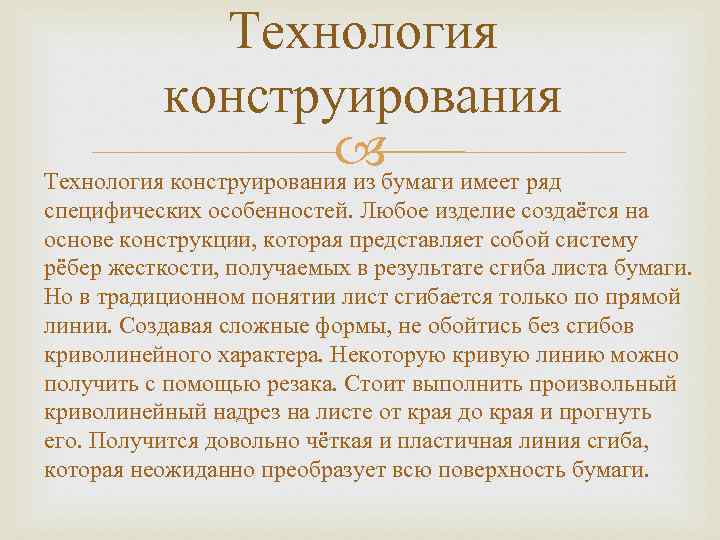 Технология конструирования

Технология конструирования из бумаги имеет ряд специфических особенностей. Любое изделие создаётся на основе конструкции, которая представляет собой систему рёбер жесткости, получаемых в результате сгиба листа бумаги. Но в традиционном понятии лист сгибается только по прямой линии. Создавая сложные формы, не обойтись без сгибов криволинейного характера. Некоторую кривую линию можно получить с помощью резака. Стоит выполнить произвольный криволинейный надрез на листе от края до края и прогнуть его. Получится довольно чёткая и пластичная линия сгиба, которая неожиданно преобразует всю поверхность бумаги.